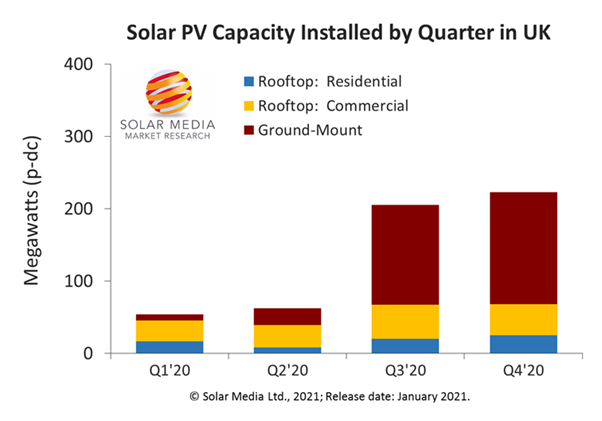 Solar PV Capacity Installed by Quarter in UK

SOLAR MEDIA
MARKET RESEARCH

Rooftop: Residential
Rooftop: Commercial
Ground-Mount

Megawatts (p-dc)

400
300
200
100
0

Q1'20
Q2'20
Q3'20
Q4'20

© Solar Media Ltd., 2021; Release date: January 2021.